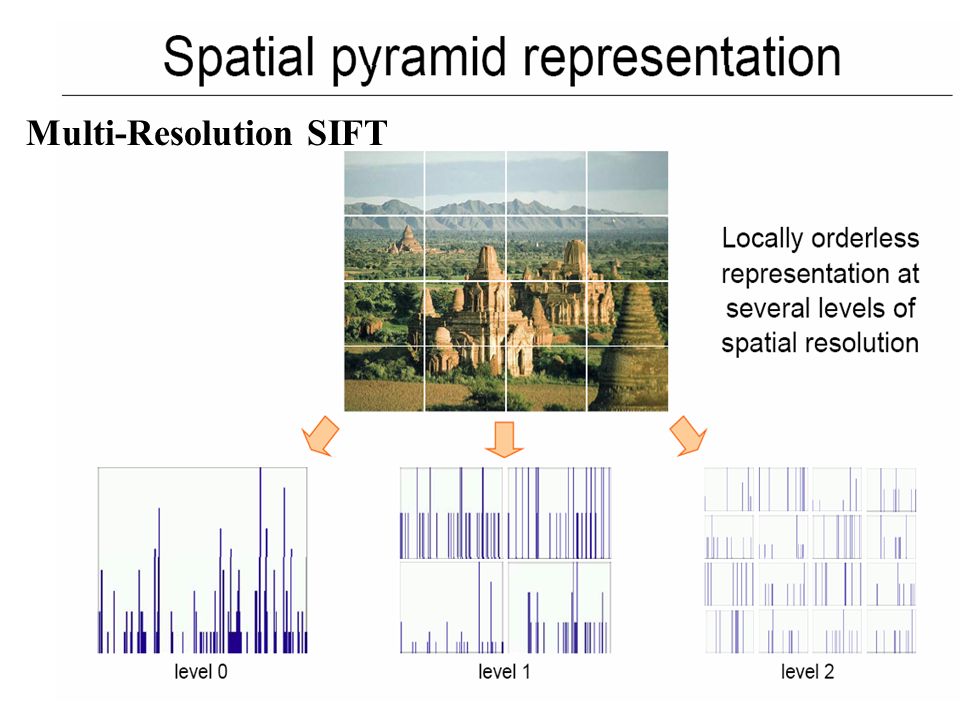 Spatial pyramid representation

Multi-Resolution SIFT

Locally orderless representation at several levels of spatial resolution

level 0

level 1

level 2